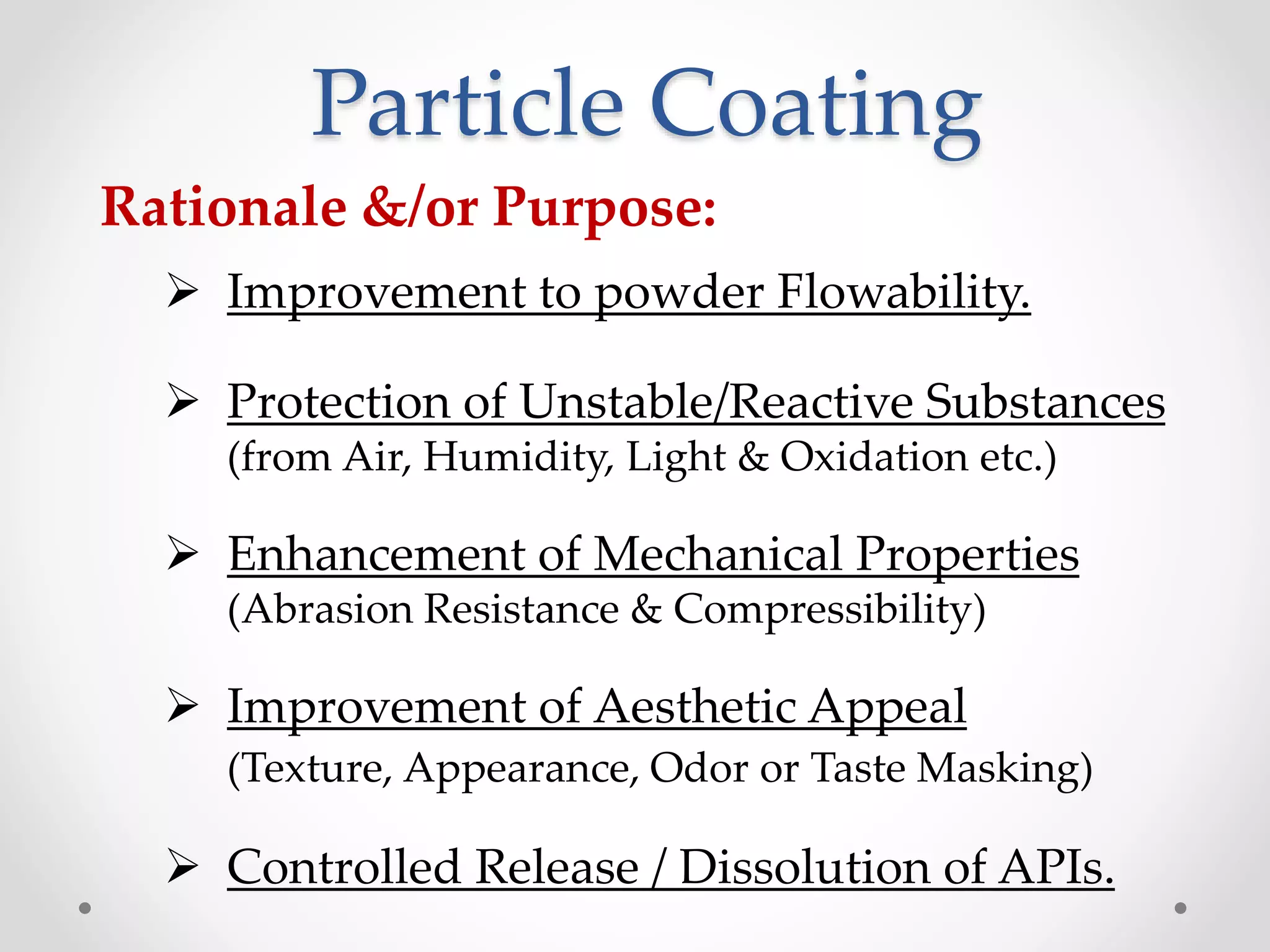 Particle Coating

Rationale &/or Purpose:

➢ Improvement to powder Flowability.

➢ Protection of Unstable/Reactive Substances
(from Air, Humidity, Light & Oxidation etc.)

➢ Enhancement of Mechanical Properties
(Abrasion Resistance & Compressibility)

➢ Improvement of Aesthetic Appeal
(Texture, Appearance, Odor or Taste Masking)

➢ Controlled Release / Dissolution of APIs.